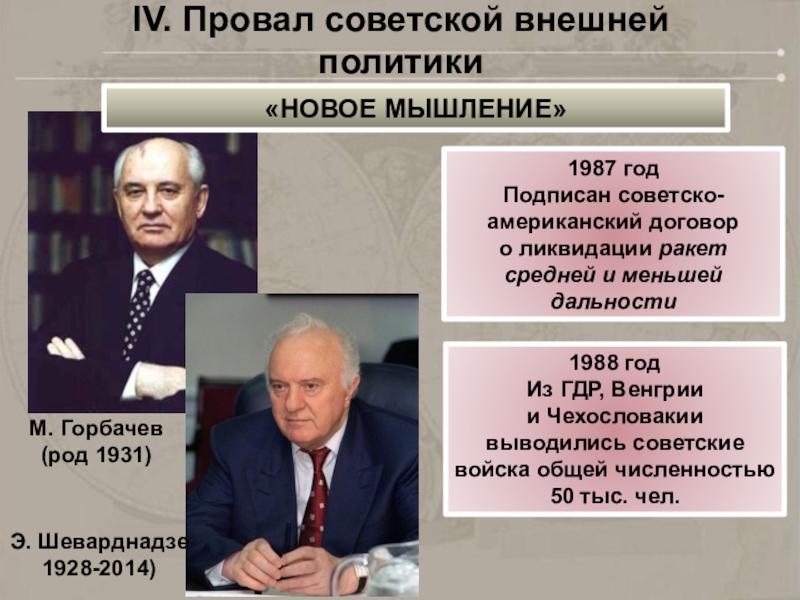 IV. Провал советской внешней политики

«НОВОЕ МЫШЛЕНИЕ»

1987 год
Подписан советско-американский договор о ликвидации ракет средней и меньшей дальности

1988 год
Из ГДР, Венгрии и Чехословакии выводились советские войска общей численностью 50 тыс. чел.

М. Горбачев
(род 1931)

Э. Шеварднадзе
1928-2014)